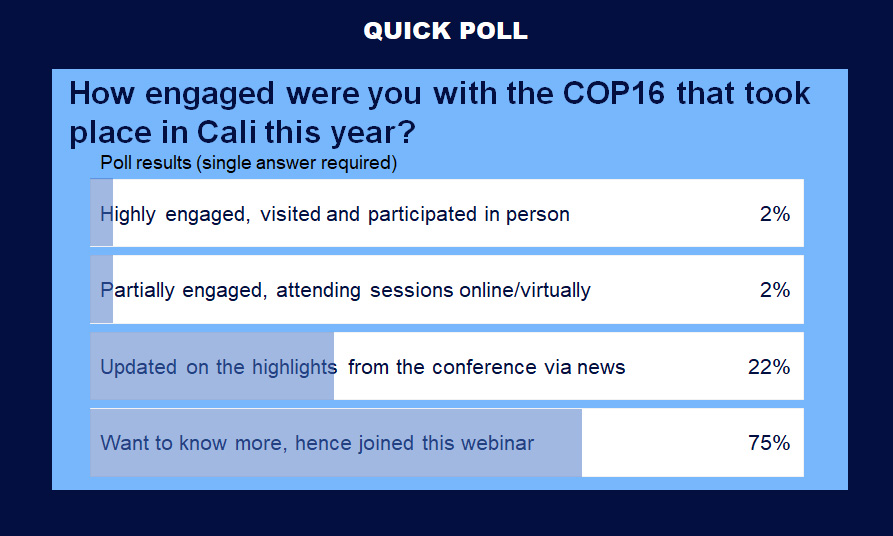 QUICK POLL

How engaged were you with the COP16 that took place in Cali this year?

Poll results (single answer required)

Highly engaged, visited and participated in person 2%

Partially engaged, attending sessions online/virtually 2%

Updated on the highlights from the conference via news 22%

Want to know more, hence joined this webinar 75%